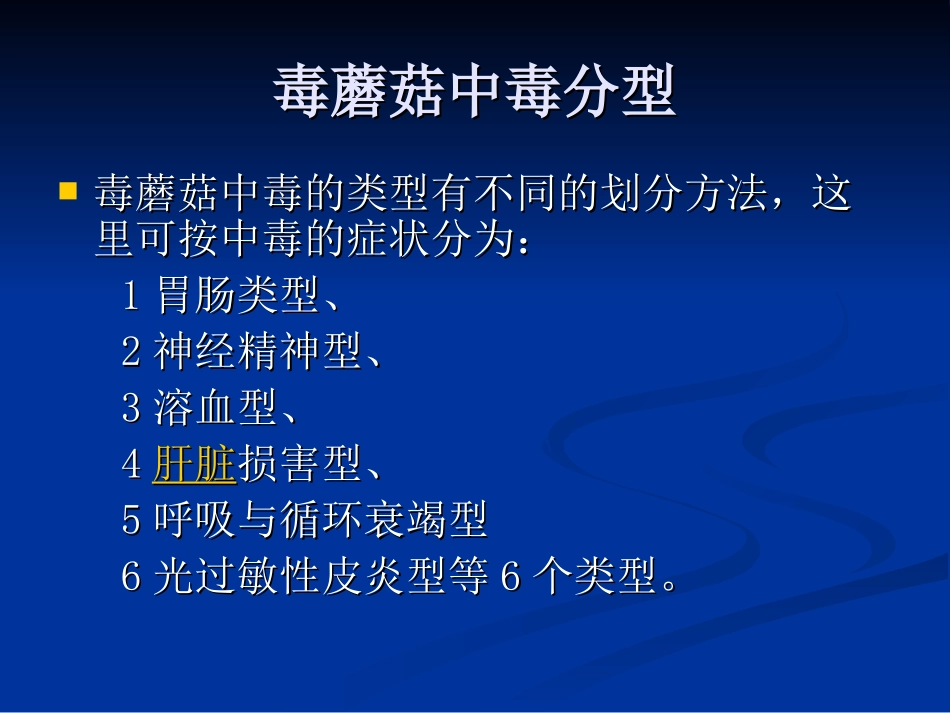 毒蘑菇中毒分型

毒蘑菇中毒的类型有不同的划分方法，这里可按中毒的症状分为：

1 胃肠类型、

2 神经精神型、

3 溶血型、

4 肝脏损害型、

5 呼吸与循环衰竭型

6 光过敏性皮炎型等 6 个类型。